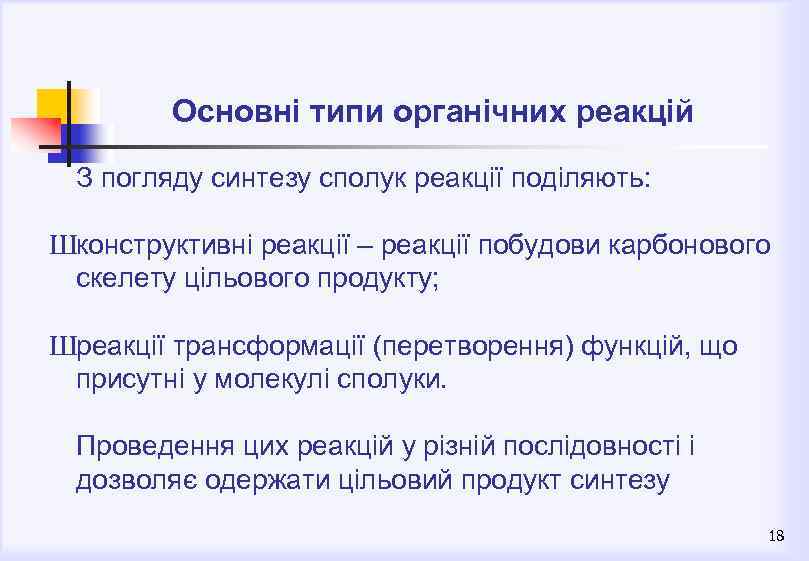 Основні типи органічних реакцій

З погляду синтезу сполук реакції поділяють:

Шконструктивні реакції – реакції побудови карбонового скелету цільового продукту;

Шреакції трансформації (перетворення) функцій, що присутні у молекулі сполуки.

Проведення цих реакцій у різній послідовності і дозволяє одержати цільовий продукт синтезу

18